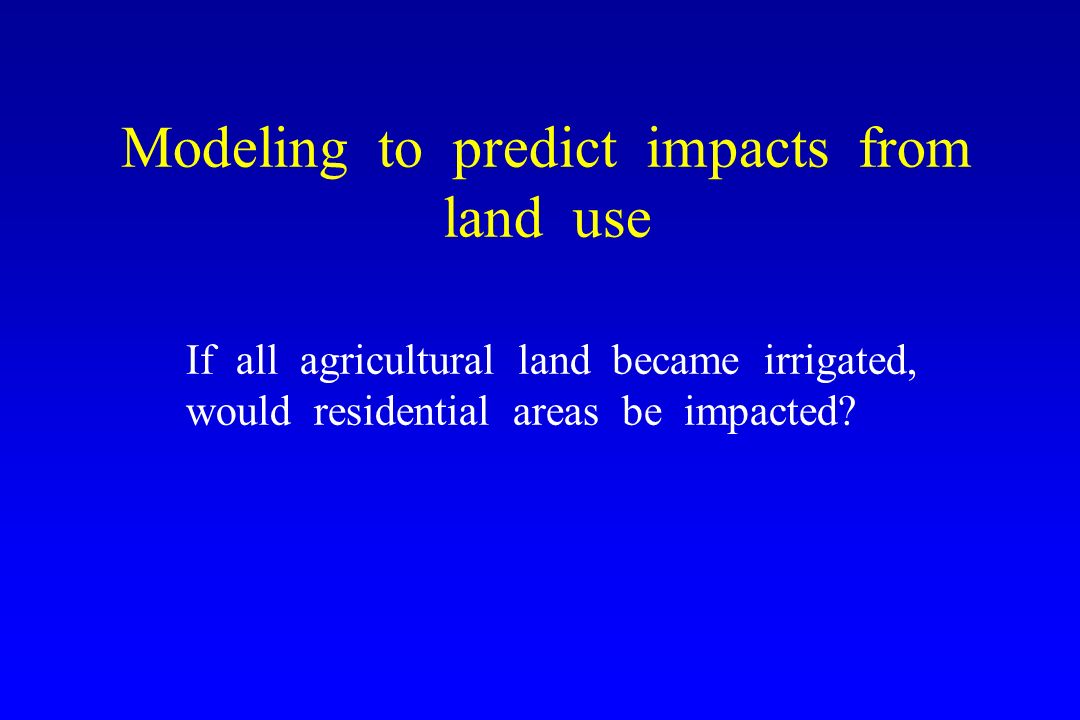 Modeling to predict impacts from land use

If all agricultural land became irrigated, would residential areas be impacted?